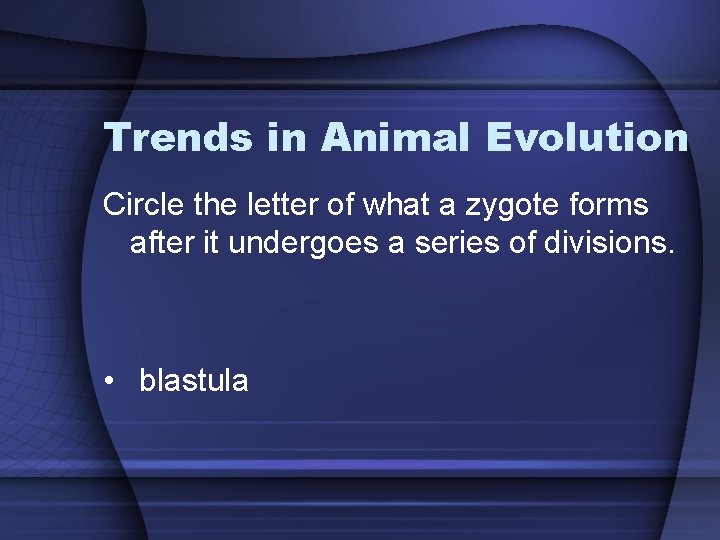 Trends in Animal Evolution

Circle the letter of what a zygote forms after it undergoes a series of divisions.

• blastula